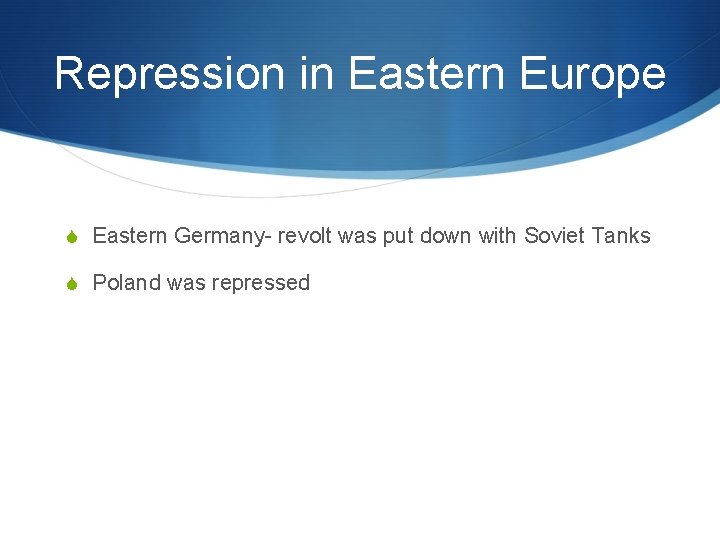 Repression in Eastern Europe

Eastern Germany- revolt was put down with Soviet Tanks

Poland was repressed